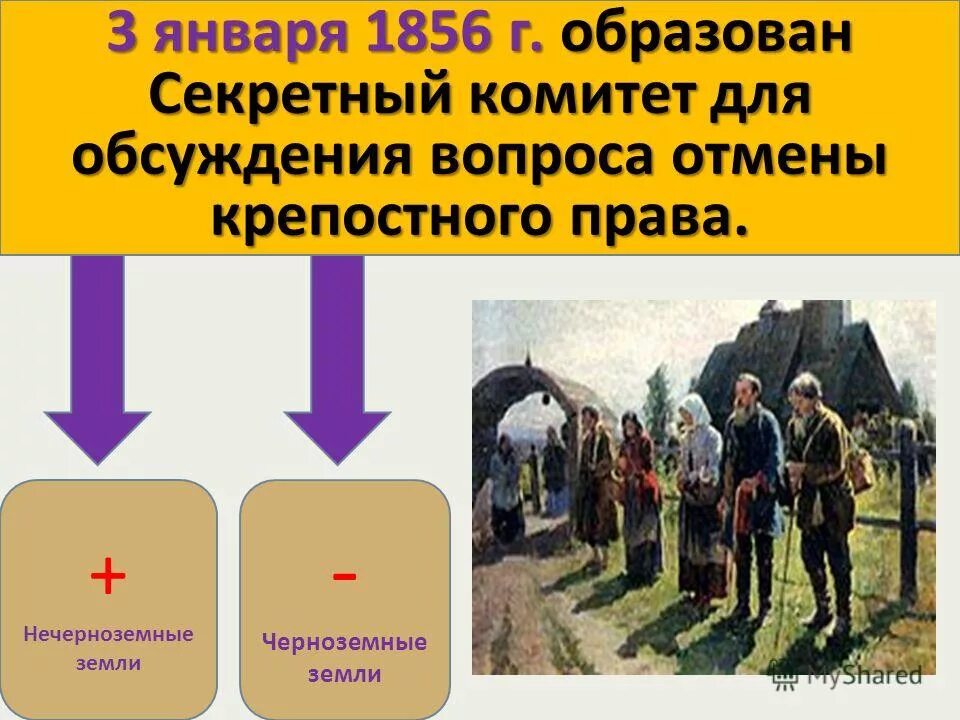 3 января 1856 г. образован Секретный комитет для обсуждения вопроса отмены крепостного права.

+

Нечерноземные земли

-

Черноземные земли

MyShared